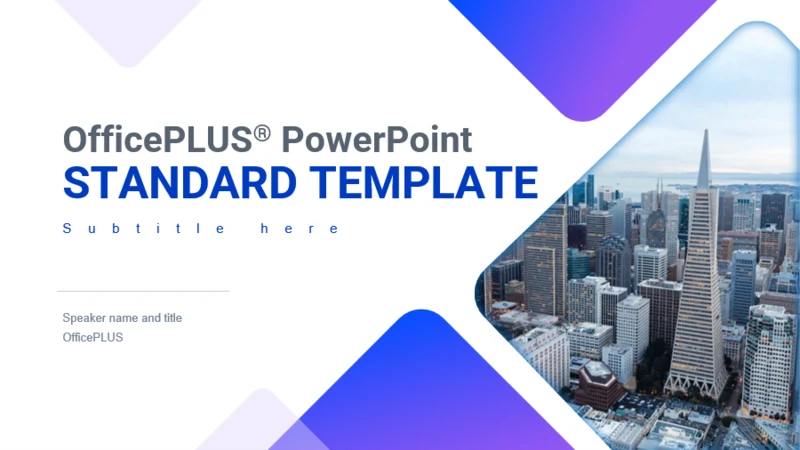 OfficePLUS® PowerPoint
STANDARD TEMPLATE

Subtitle here

Speaker name and title
OfficePLUS